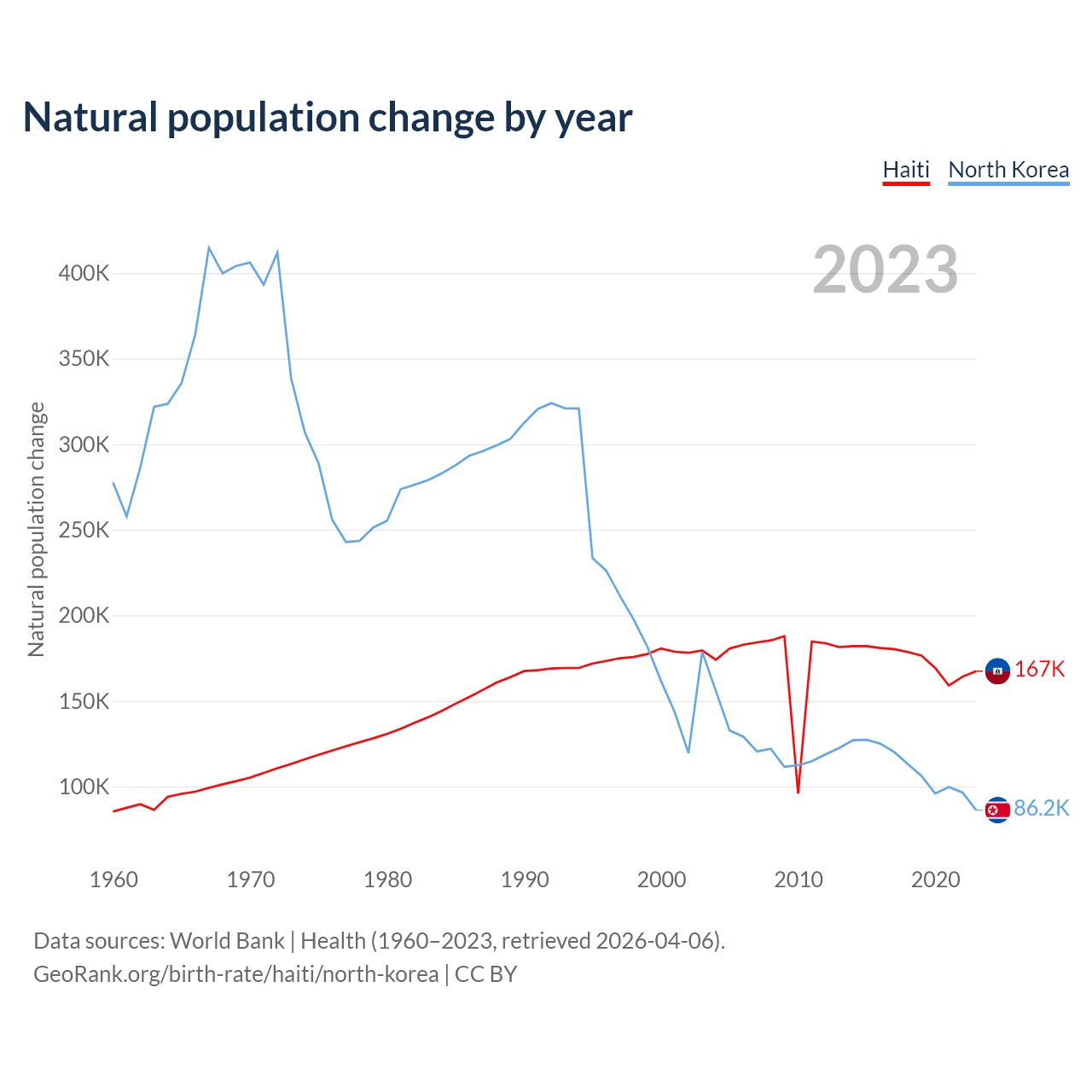 Natural population change by year

Haiti North Korea

2023

Natural population change

400K
350K
300K
250K
200K
150K
100K

167K
86.2K

1960 1970 1980 1990 2000 2010 2020

Data sources: World Bank | Health (1960–2023, retrieved 2026-04-06).
GeoRank.org/birth-rate/haiti/north-korea | CC BY